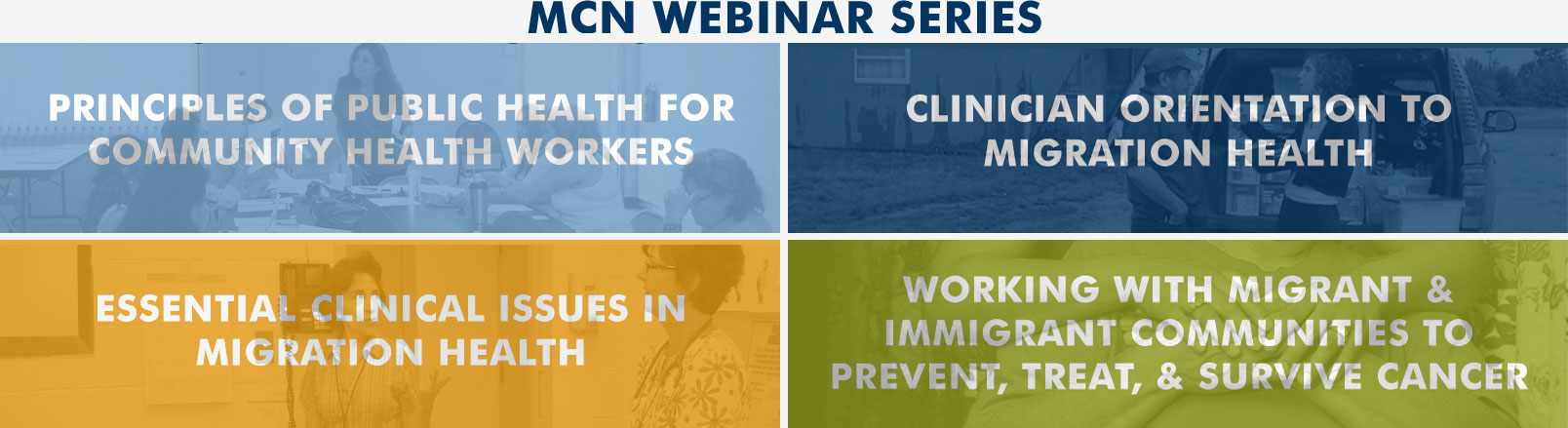 MCN WEBINAR SERIES

PRINCIPLES OF PUBLIC HEALTH FOR COMMUNITY HEALTH WORKERS

CLINICIAN ORIENTATION TO MIGRATION HEALTH

ESSENTIAL CLINICAL ISSUES IN MIGRATION HEALTH

WORKING WITH MIGRANT & IMMIGRANT COMMUNITIES TO PREVENT, TREAT, & SURVIVE CANCER